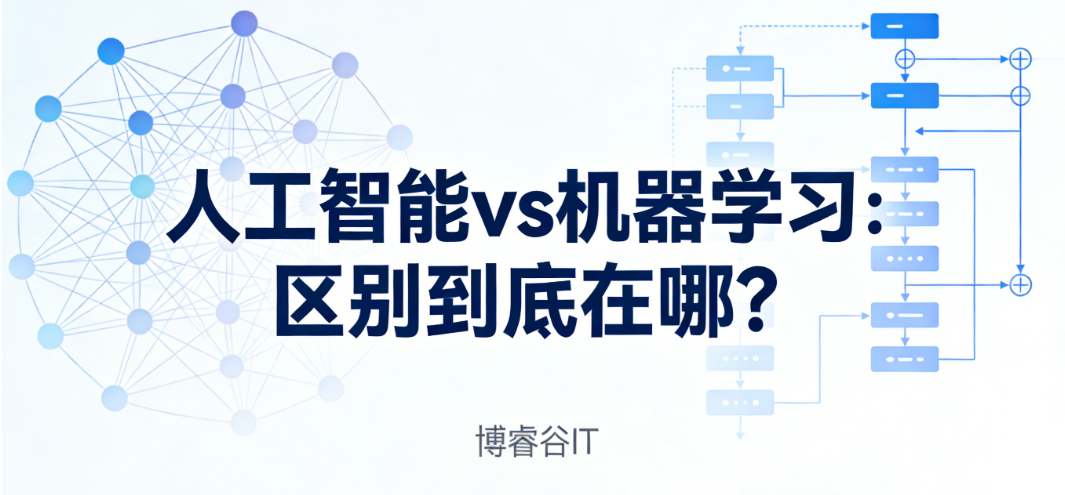 人工智能vs机器学习:
区别到底在哪?

博睿谷IT